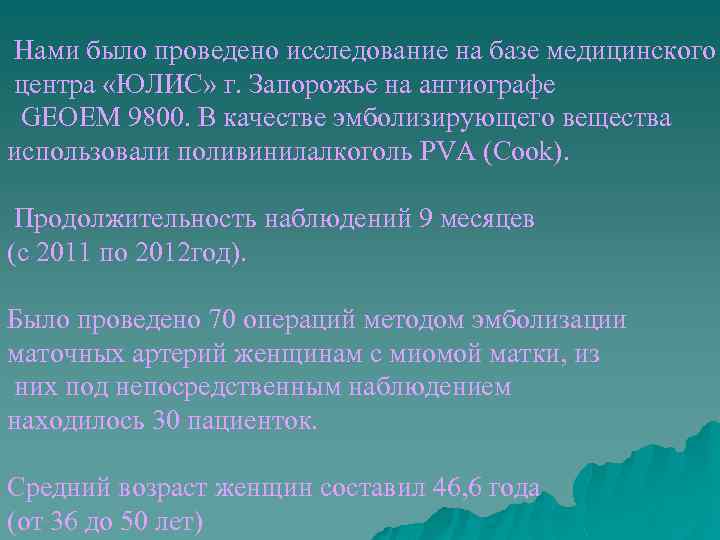 Нами было проведено исследование на базе медицинского центра «ЮЛИС» г. Запорожье на ангиографе GEOEM 9800. В качестве эмболизирующего вещества использовали поливинилалкоголь PVA (Cook).

Продолжительность наблюдений 9 месяцев (с 2011 по 2012год).

Было проведено 70 операций методом эмболизации маточных артерий женщинам с миомой матки, из них под непосредственным наблюдением находилось 30 пациенток.

Средний возраст женщин составил 46,6 года (от 36 до 50 лет)